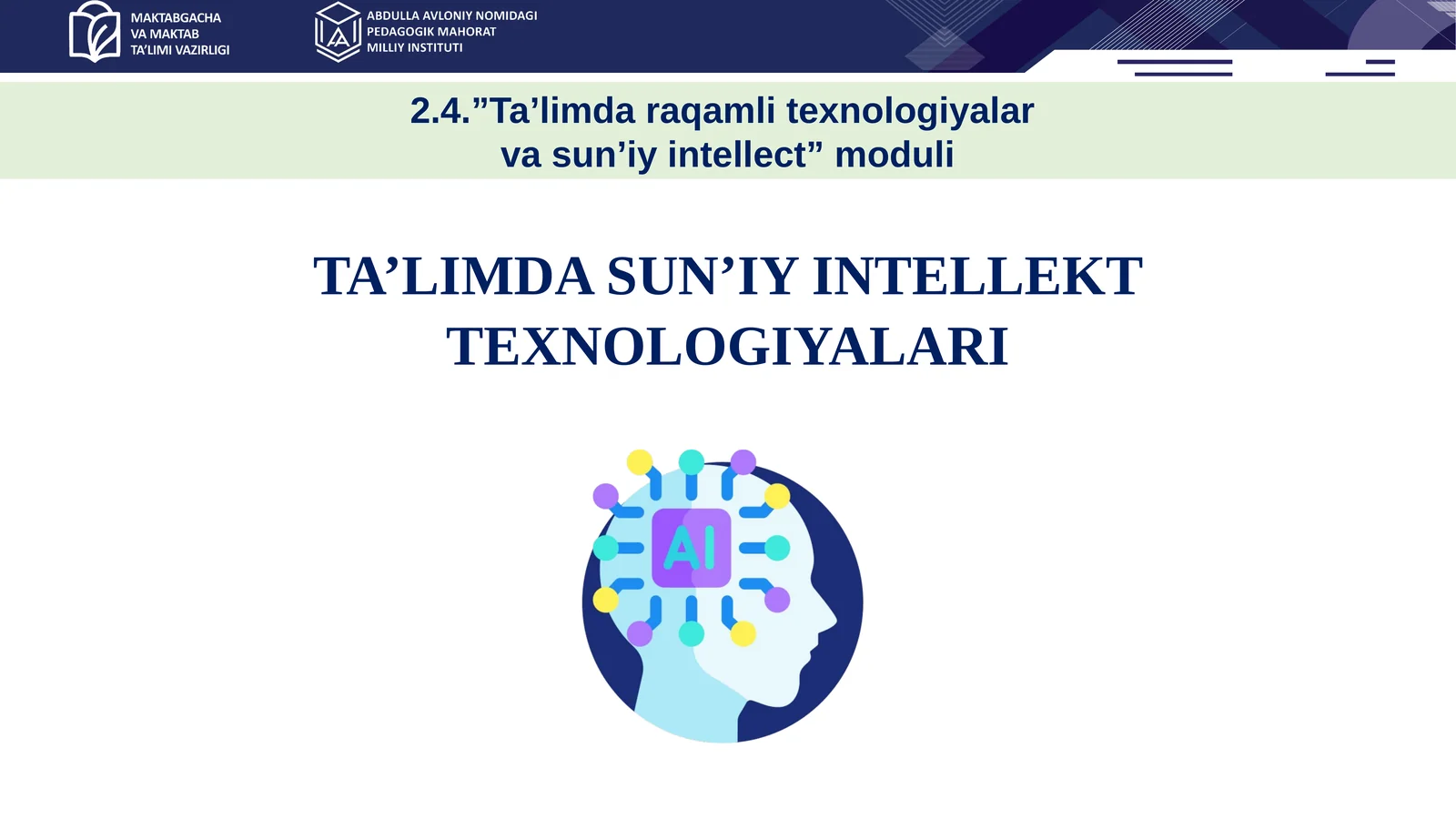 MAKTABGACHA VA MAKTAB TA'LIMI VAZIRLIGI

ABDULLA AVLONIY NOMIDAGI PEDAGOGIK MAHORAT MILLIY INSTITUTI

2.4.”Ta’limda raqamli texnologiyalar va sun’iy intellect” moduli

TA’LIMDA SUN’IY INTELLEKT TEXNOLOGIYALARI

AI